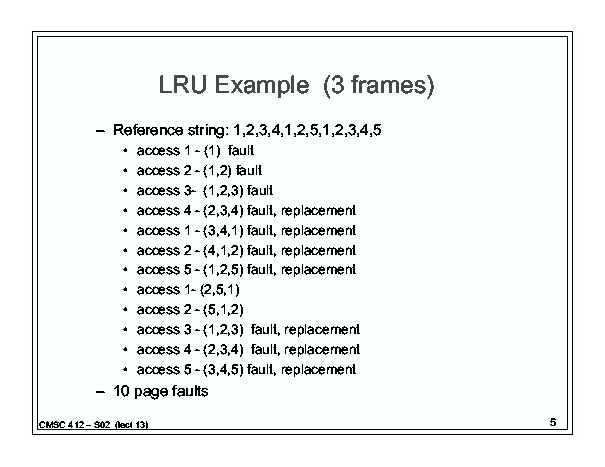 LRU Example (3 frames)

– Reference string: 1,2,3,4,1,2,5,1,2,3,4,5
• access 1 - (1) fault
• access 2 - (1,2) fault
• access 3- (1,2,3) fault
• access 4 - (2,3,4) fault, replacement
• access 1 - (3,4,1) fault, replacement
• access 2 - (4,1,2) fault, replacement
• access 5 - (1,2,5) fault, replacement
• access 1- (2,5,1)
• access 2 - (5,1,2)
• access 3 - (1,2,3) fault, replacement
• access 4 - (2,3,4) fault, replacement
• access 5 - (3,4,5) fault, replacement
– 10 page faults

CMSC 412 – S02 (lect 13)

5